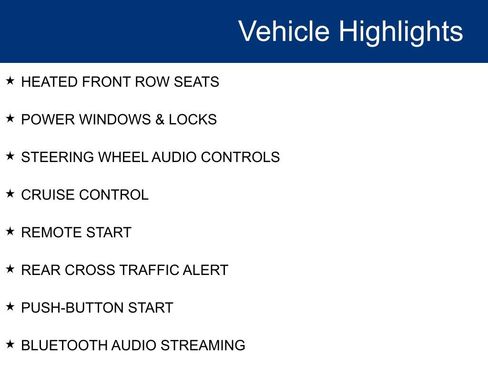 Vehicle Highlights

★ HEATED FRONT ROW SEATS

★ POWER WINDOWS & LOCKS

★ STEERING WHEEL AUDIO CONTROLS

★ CRUISE CONTROL

★ REMOTE START

★ REAR CROSS TRAFFIC ALERT

★ PUSH-BUTTON START

★ BLUETOOTH AUDIO STREAMING